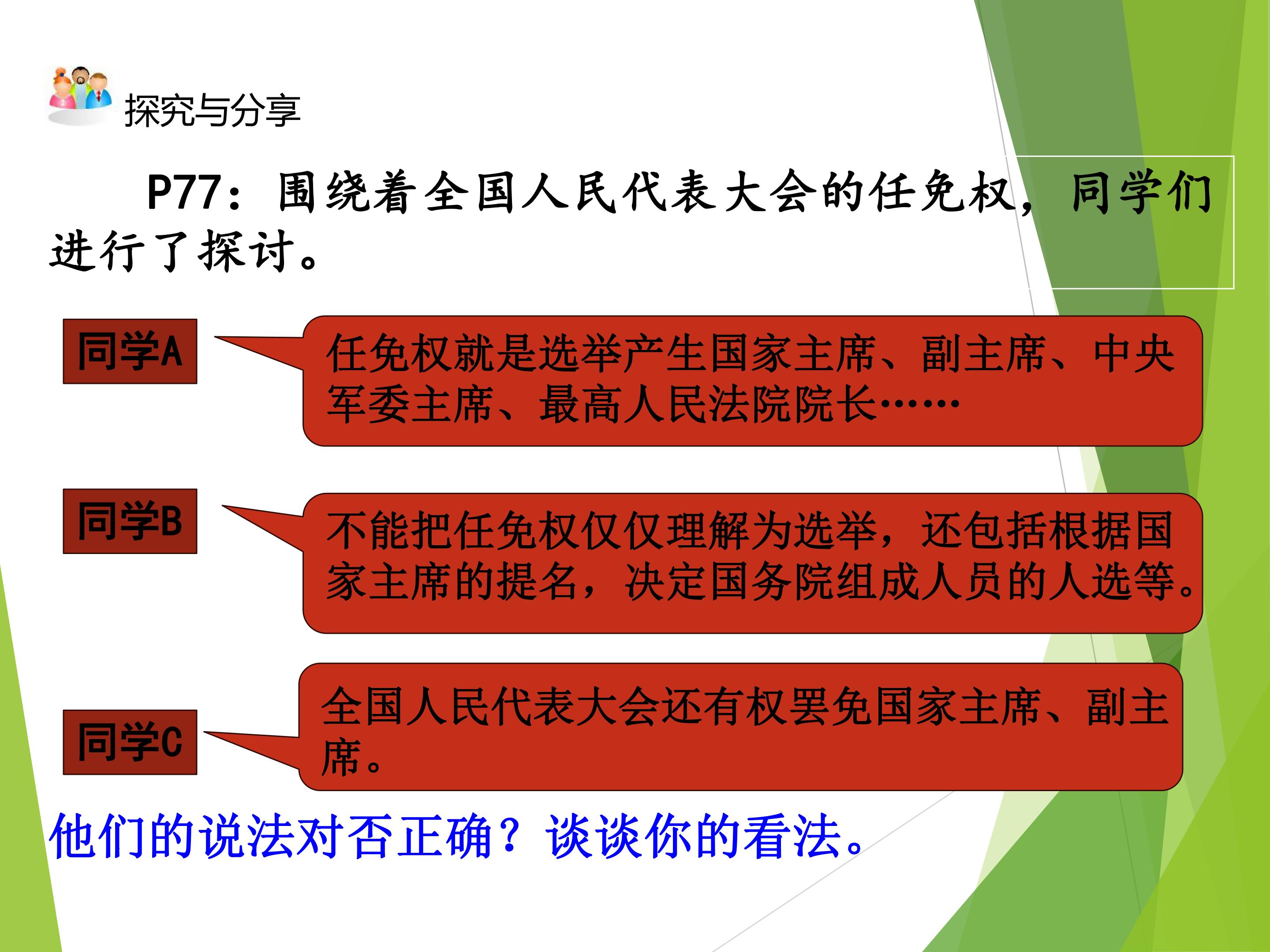 探究与分享

P77：围绕着全国人民代表大会的任免权，同学们进行了探讨。

同学A

任免权就是选举产生国家主席、副主席、中央军委主席、最高人民法院院长……

同学B

不能把任免权仅仅理解为选举，还包括根据国家主席的提名，决定国务院组成人员的人选等。

同学C

全国人民代表大会还有权罢免国家主席、副主席。

他们的说法对否正确？谈谈你的看法。